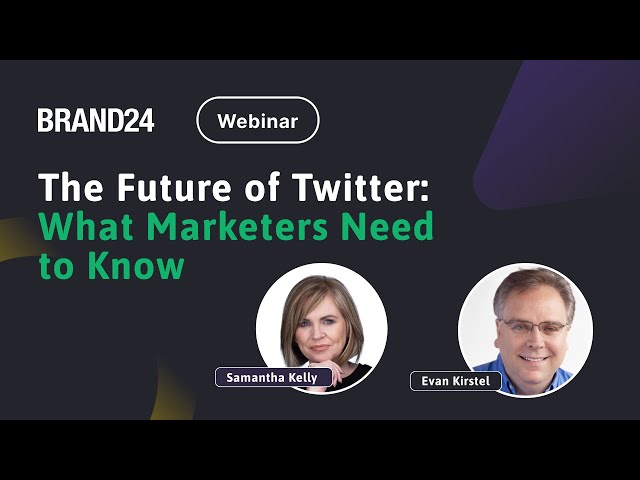 BRAND24

Webinar

The Future of Twitter: What Marketers Need to Know

Samantha Kelly

Evan Kirstel